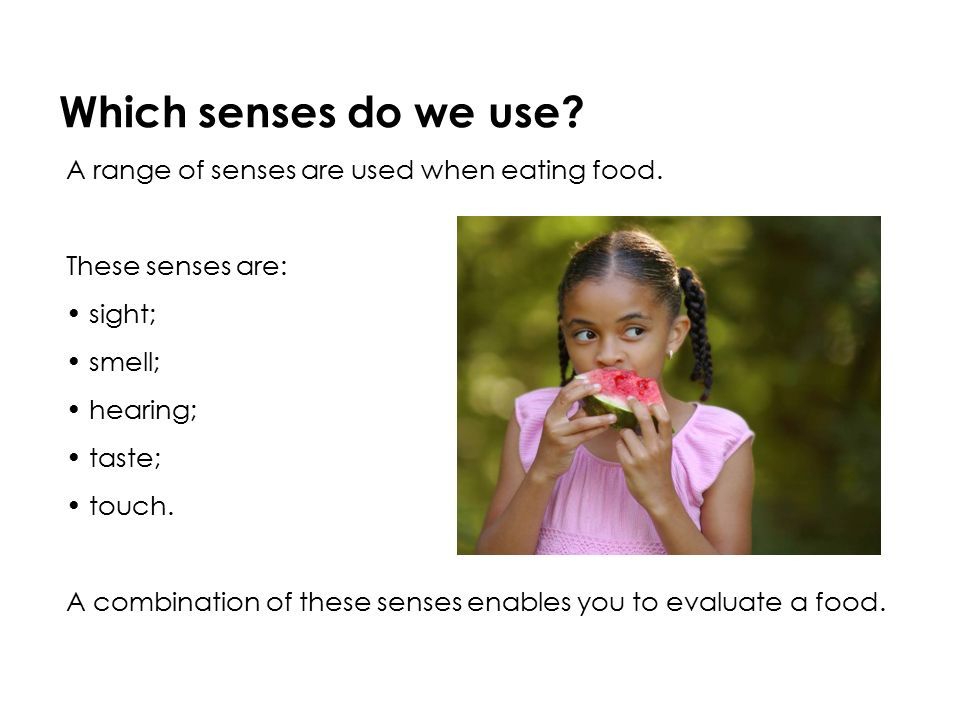 Which senses do we use?

A range of senses are used when eating food.

These senses are:

• sight;
• smell;
• hearing;
• taste;
• touch.

A combination of these senses enables you to evaluate a food.